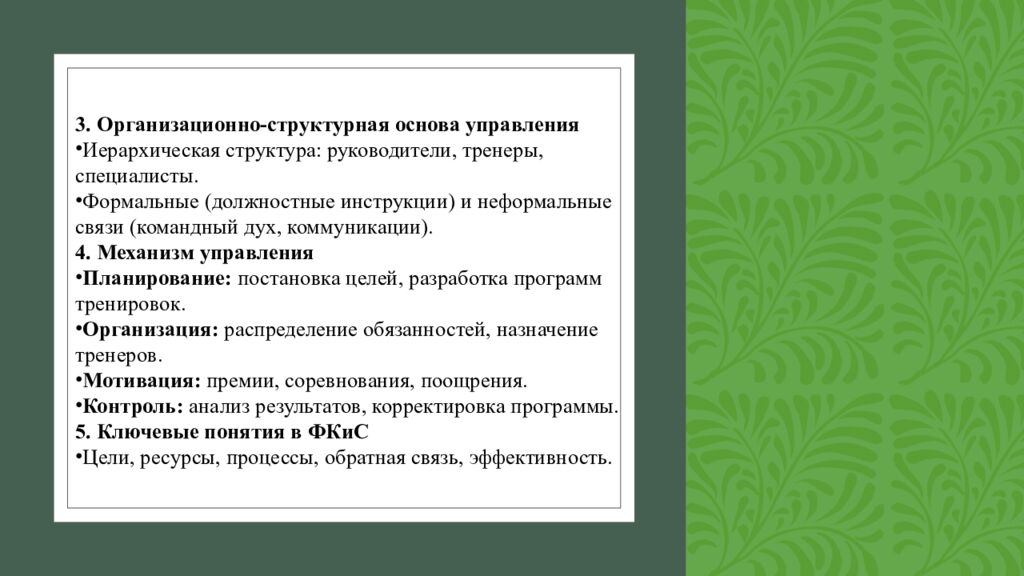 3. Организационно-структурная основа управления
•Иерархическая структура: руководители, тренеры, специалисты.
•Формальные (должностные инструкции) и неформальные связи (командный дух, коммуникации).
4. Механизм управления
•Планирование: постановка целей, разработка программ тренировок.
•Организация: распределение обязанностей, назначение тренеров.
•Мотивация: премии, соревнования, поощрения.
•Контроль: анализ результатов, корректировка программы.
5. Ключевые понятия в ФКиС
•Цели, ресурсы, процессы, обратная связь, эффективность.